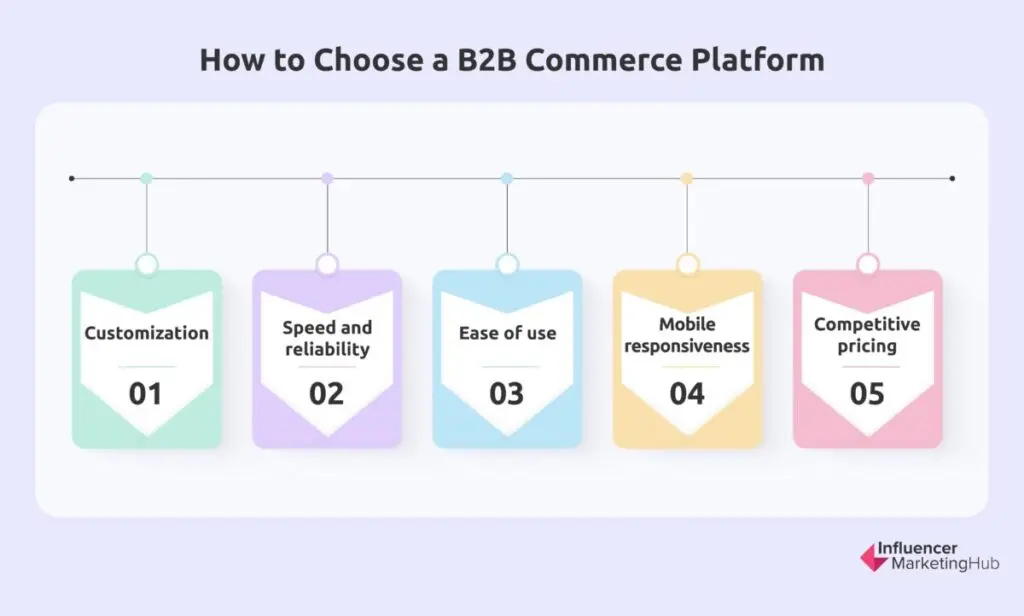 How to Choose a B2B Commerce Platform

Customization
01

Speed and reliability
02

Ease of use
03

Mobile responsiveness
04

Competitive pricing
05

Influencer MarketingHub